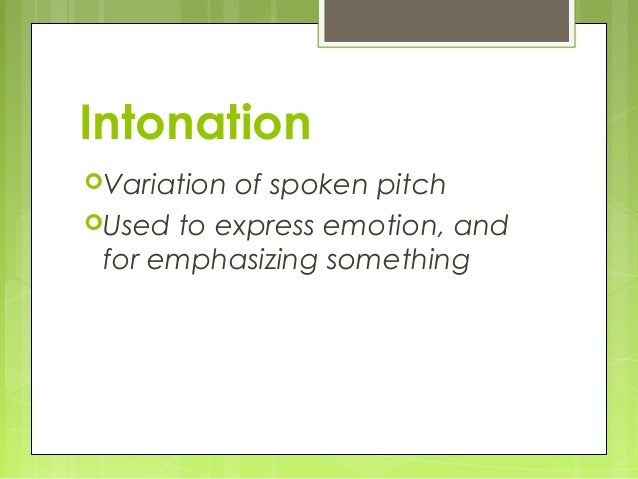 Intonation

Variation of spoken pitch

Used to express emotion, and for emphasizing something